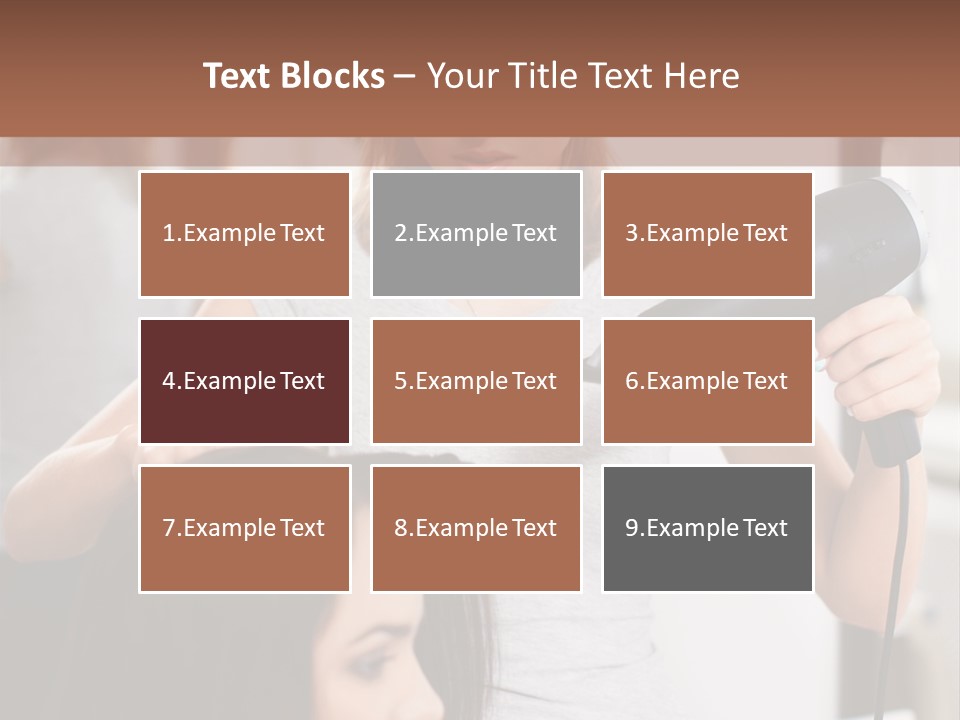 Text Blocks – Your Title Text Here

1.Example Text

2.Example Text

3.Example Text

4.Example Text

5.Example Text

6.Example Text

7.Example Text

8.Example Text

9.Example Text